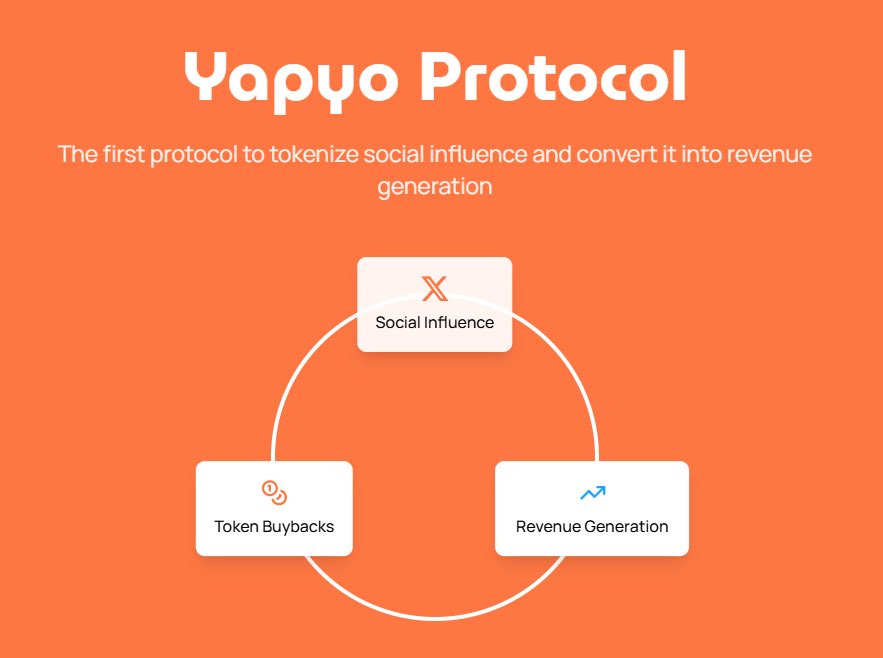 Yapyo Protocol

The first protocol to tokenize social influence and convert it into revenue generation

Social Influence

Token Buybacks

Revenue Generation